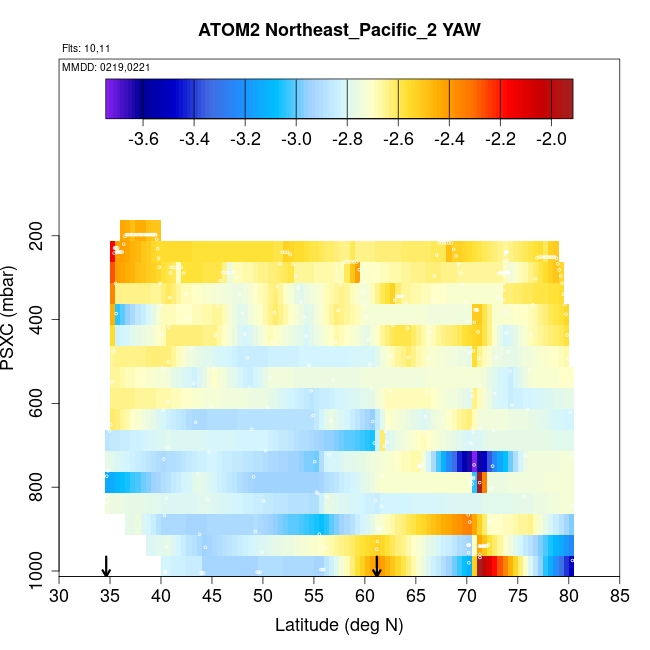 ATOM2 Northeast_Pacific_2 YAW

Flts: 10,11

MMDD: 0219,0221

-3.6 -3.4 -3.2 -3.0 -2.8 -2.6 -2.4 -2.2 -2.0

PSXC (mbar)

200
400
600
800
1000

30 35 40 45 50 55 60 65 70 75 80 85

Latitude (deg N)